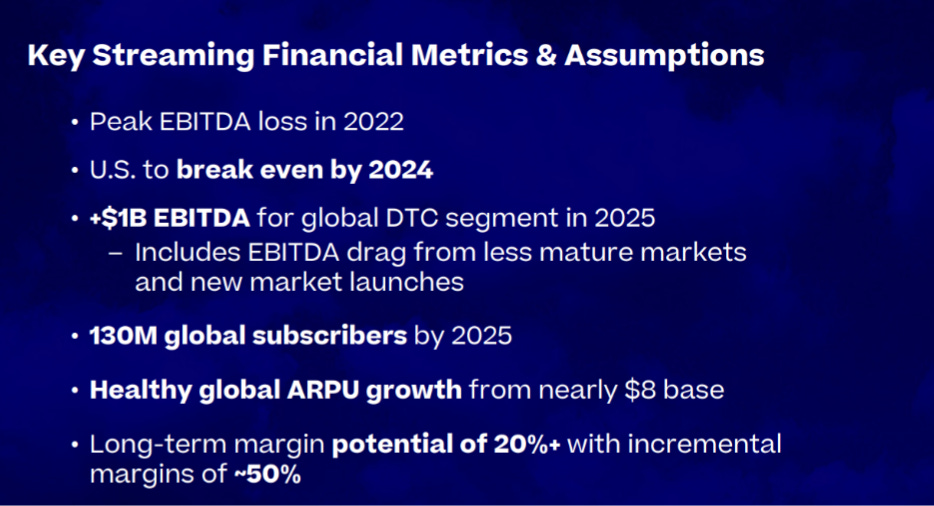 Key Streaming Financial Metrics & Assumptions

• Peak EBITDA loss in 2022

• U.S. to break even by 2024

• +\$1B EBITDA for global DTC segment in 2025
– Includes EBITDA drag from less mature markets and new market launches

• 130M global subscribers by 2025

• Healthy global ARPU growth from nearly \$8 base

• Long-term margin potential of 20%+ with incremental margins of ~50%